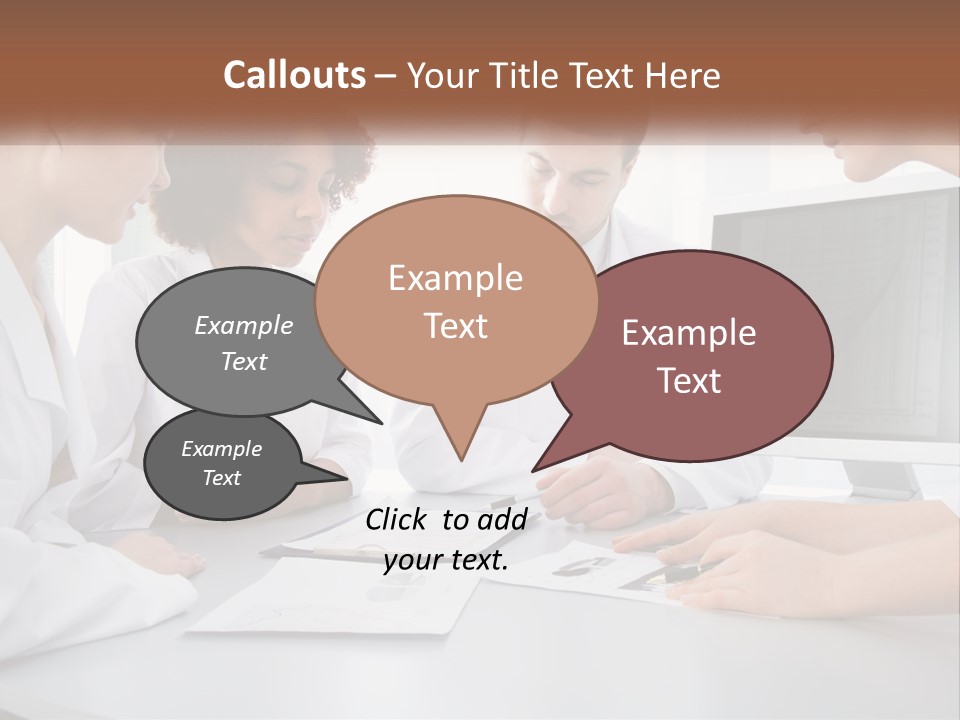 Callouts – Your Title Text Here

Example Text

Example Text

Example Text

Example Text

Click to add your text.